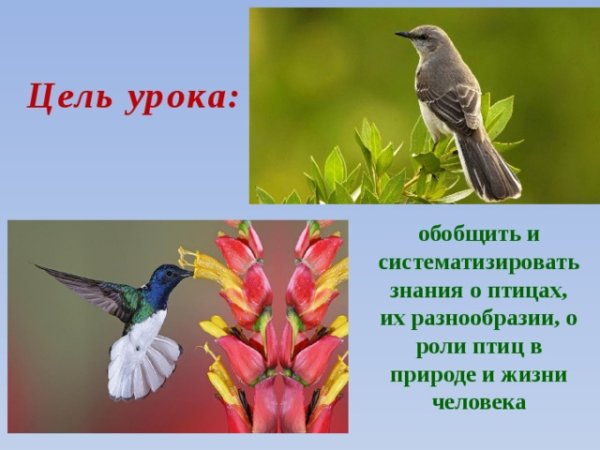 Цель урока:

обобщить и систематизировать знания о птицах, их разнообразии, о роли птиц в природе и жизни человека